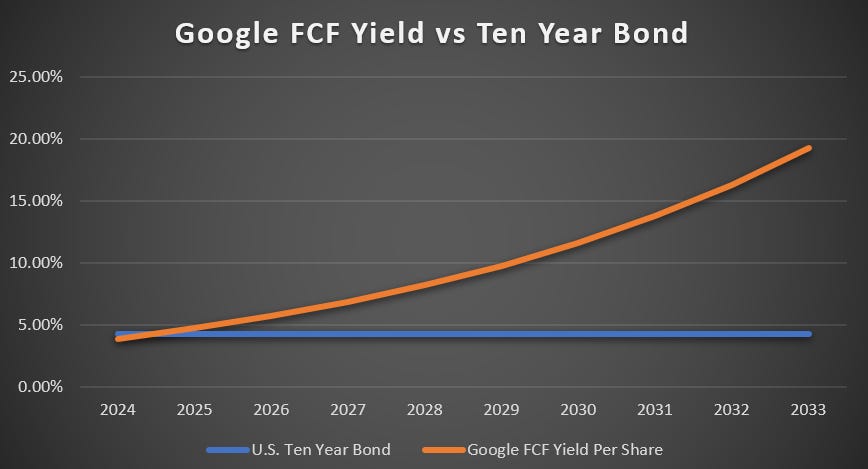 Google FCF Yield vs Ten Year Bond

25.00%
20.00%
15.00%
10.00%
5.00%
0.00%

2024 2025 2026 2027 2028 2029 2030 2031 2032 2033

U.S. Ten Year Bond
Google FCF Yield Per Share